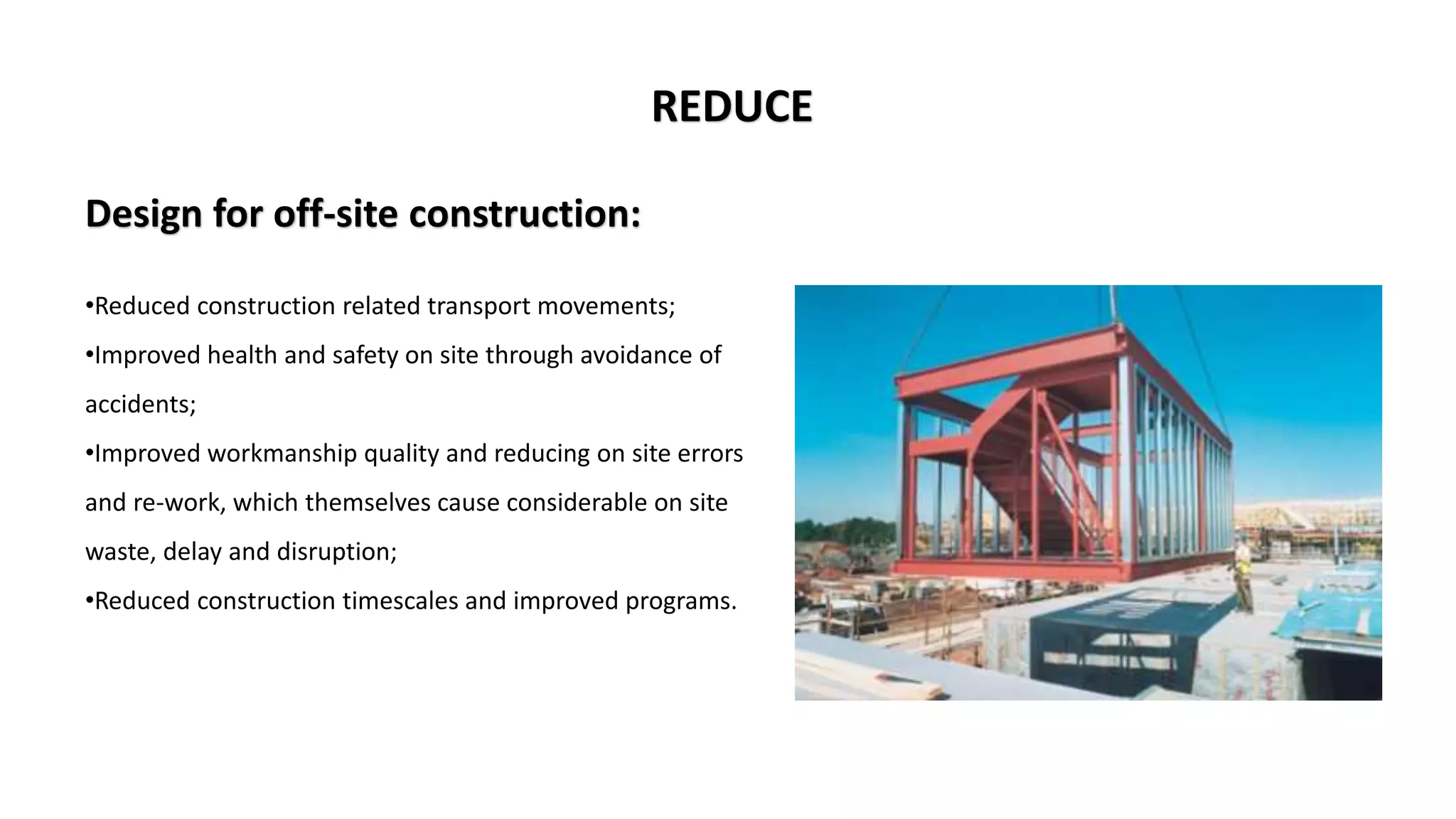 REDUCE

Design for off-site construction:

•Reduced construction related transport movements;

•Improved health and safety on site through avoidance of accidents;

•Improved workmanship quality and reducing on site errors and re-work, which themselves cause considerable on site waste, delay and disruption;

•Reduced construction timescales and improved programs.